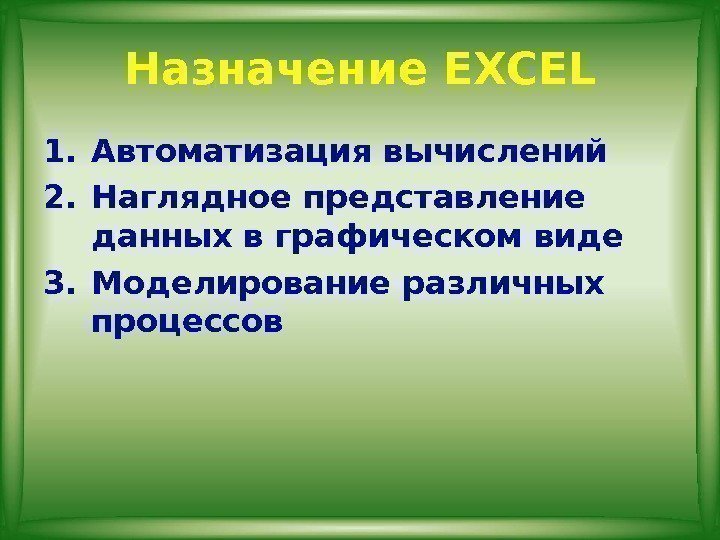 Назначение EXCEL

1. Автоматизация вычислений
2. Наглядное представление данных в графическом виде
3. Моделирование различных процессов